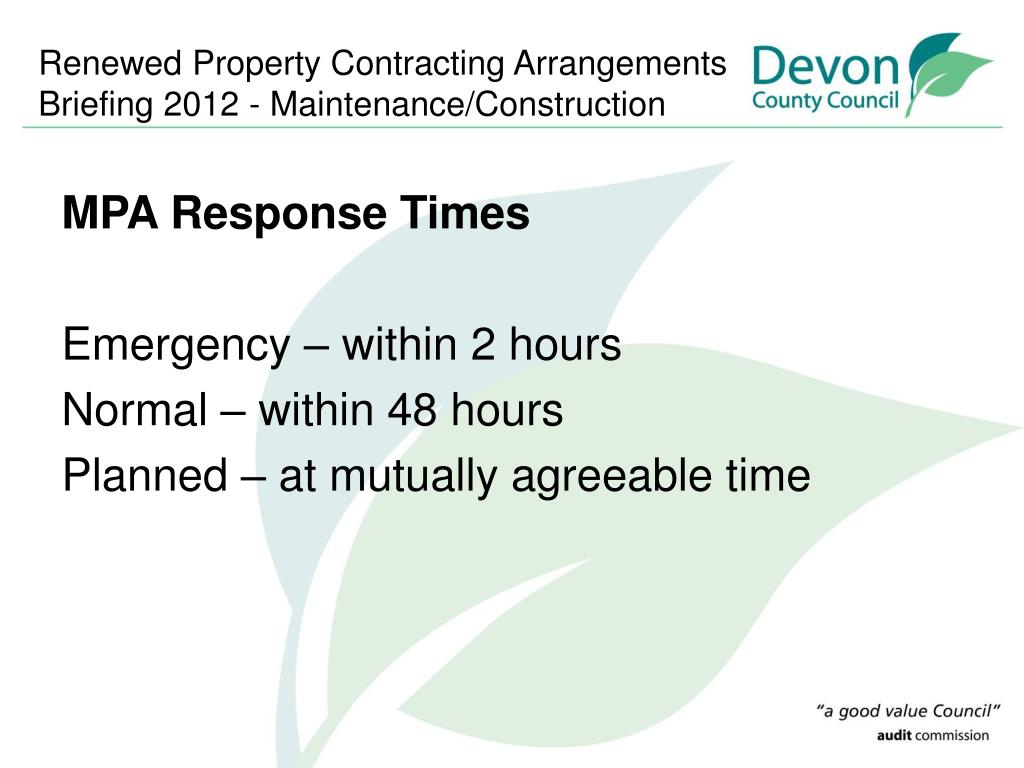 Renewed Property Contracting Arrangements
Briefing 2012 - Maintenance/Construction

Devon
County Council

MPA Response Times

Emergency – within 2 hours
Normal – within 48 hours
Planned – at mutually agreeable time

"a good value Council"
audit commission